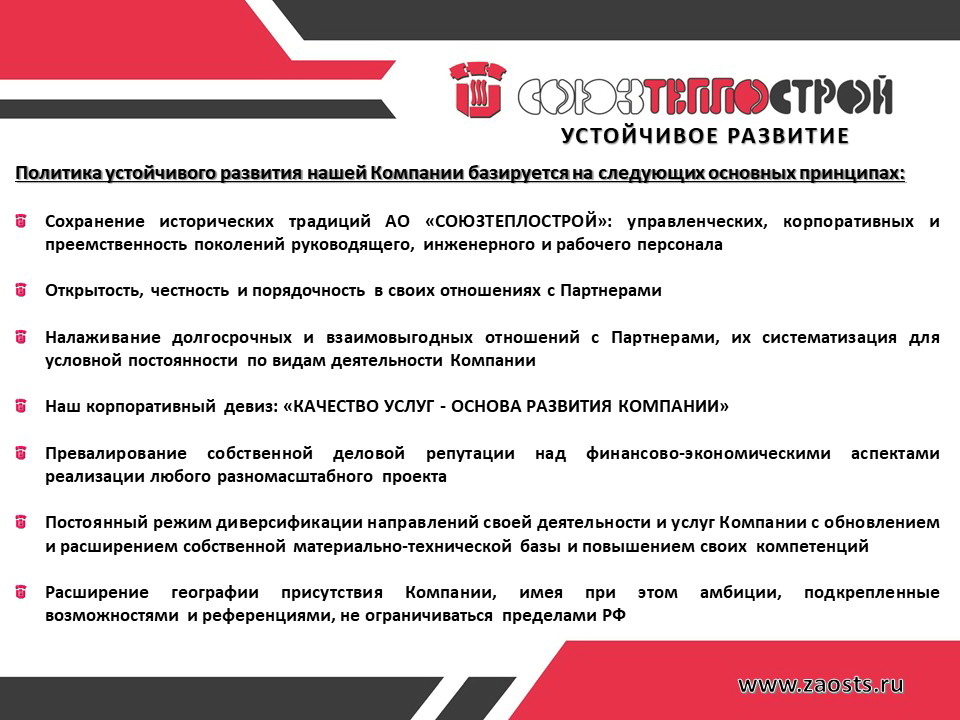 СОЮЗТЕПЛОСТРОЙ
УСТОЙЧИВОЕ РАЗВИТИЕ

Политика устойчивого развития нашей Компании базируется на следующих основных принципах:

Сохранение исторических традиций АО «СОЮЗТЕПЛОСТРОЙ»: управленческих, корпоративных и преемственность поколений руководящего, инженерного и рабочего персонала

Открытость, честность и порядочность в своих отношениях с Партнерами

Налаживание долгосрочных и взаимовыгодных отношений с Партнерами, их систематизация для условной постоянности по видам деятельности Компании

Наш корпоративный девиз: «КАЧЕСТВО УСЛУГ - ОСНОВА РАЗВИТИЯ КОМПАНИИ»

Превалирование собственной деловой репутации над финансово-экономическими аспектами реализации любого разномасштабного проекта

Постоянный режим диверсификации направлений своей деятельности и услуг Компании с обновлением и расширением собственной материально-технической базы и повышением своих компетенций

Расширение географии присутствия Компании, имея при этом амбиции, подкрепленные возможностями и референциями, не ограничиваться пределами РФ

www.zaosts.ru